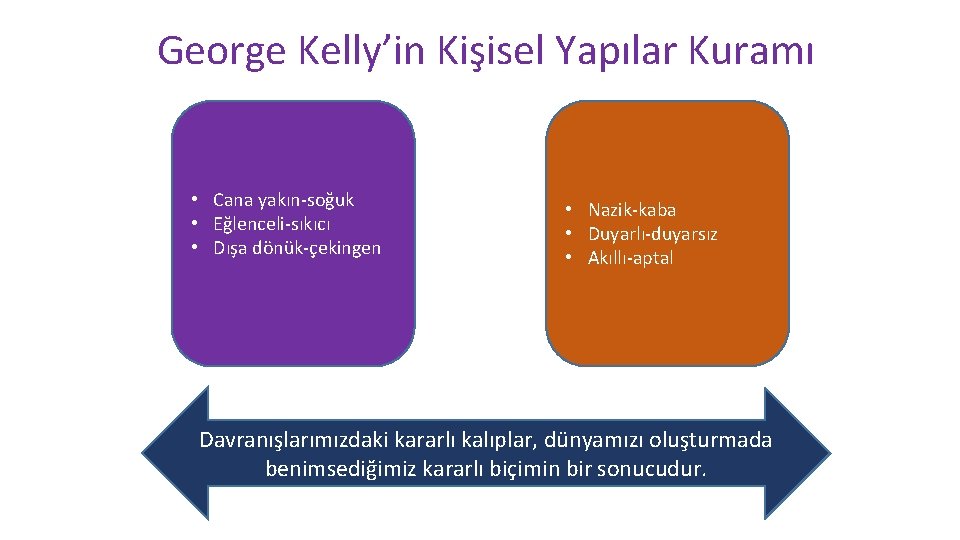 George Kelly’in Kişisel Yapılar Kuramı

• Cana yakın-soğuk
• Eğlenceli-sıkıcı
• Dışa dönük-çekingen

• Nazik-kaba
• Duyarlı-duyarsız
• Akıllı-aptal

Davranışlarımızdaki kararlı kalıplar, dünyamızı oluşturmada benimsediğimiz kararlı biçimin bir sonucudur.